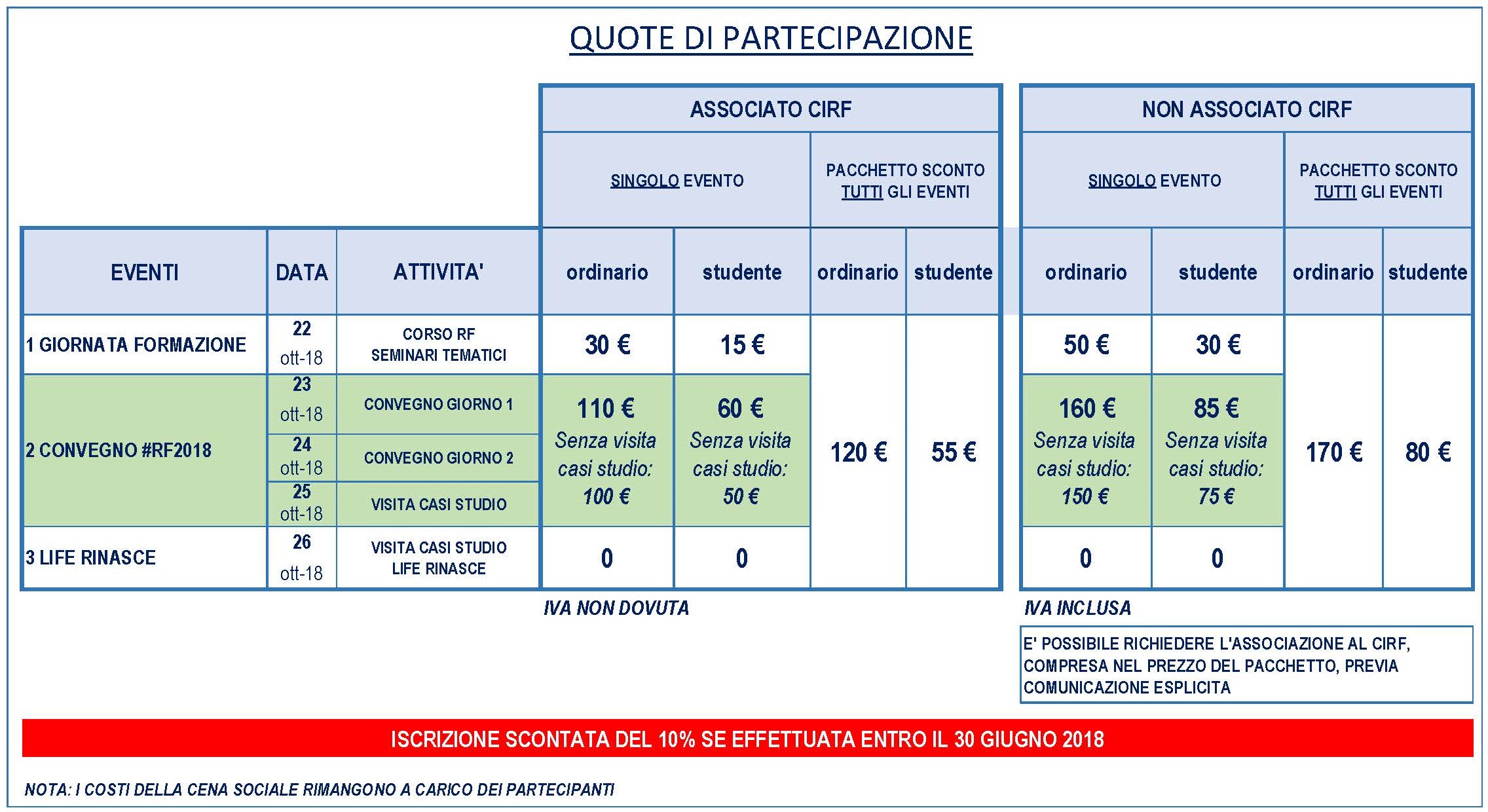 QUOTE DI PARTECIPAZIONE

| | | | ASSOCIATO CIRF | | | | NON ASSOCIATO CIRF | | | |
|---|---|---|---|---|---|---|---|---|---|---|
| | | | SINGOLO EVENTO | | PACCHETTO SCONTO TUTTI GLI EVENTI | | SINGOLO EVENTO | | PACCHETTO SCONTO TUTTI GLI EVENTI | |
| EVENTI | DATA | ATTIVITA' | ordinario | studente | ordinario | studente | ordinario | studente | ordinario | studente |
| 1 GIORNATA FORMAZIONE | 22 ott-18 | CORSO RF SEMINARI TEMATICI | 30 € | 15 € | 120 € | 55 € | 50 € | 30 € | 170 € | 80 € |
| 2 CONVEGNO #RF2018 | 23 ott-18 | CONVEGNO GIORNO 1 | 110 € Senza visita casi studio: 100 € | 60 € Senza visita casi studio: 50 € | | | 160 € Senza visita casi studio: 150 € | 85 € Senza visita casi studio: 75 € | | |
| | 24 ott-18 | CONVEGNO GIORNO 2 | | | | | | | | |
| | 25 ott-18 | VISITA CASI STUDIO | | | | | | | | |
| 3 LIFE RINASCE | 26 ott-18 | VISITA CASI STUDIO LIFE RINASCE | 0 | 0 | | | 0 | 0 | | |

IVA NON DOVUTA

IVA INCLUSA

E' POSSIBILE RICHIEDERE L'ASSOCIAZIONE AL CIRF, COMPRESA NEL PREZZO DEL PACCHETTO, PREVIA COMUNICAZIONE ESPLICITA

ISCRIZIONE SCONTATA DEL 10% SE EFFETTUATA ENTRO IL 30 GIUGNO 2018

NOTA: I COSTI DELLA CENA SOCIALE RIMANGONO A CARICO DEI PARTECIPANTI